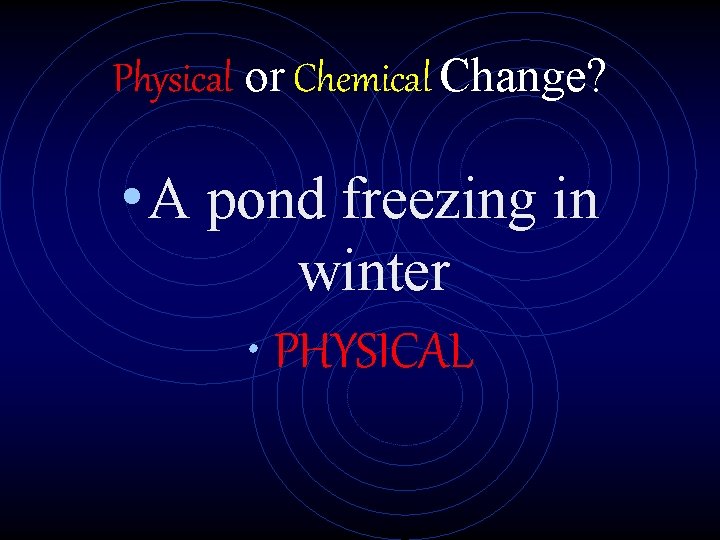 Physical or Chemical Change?

• A pond freezing in winter

• PHYSICAL